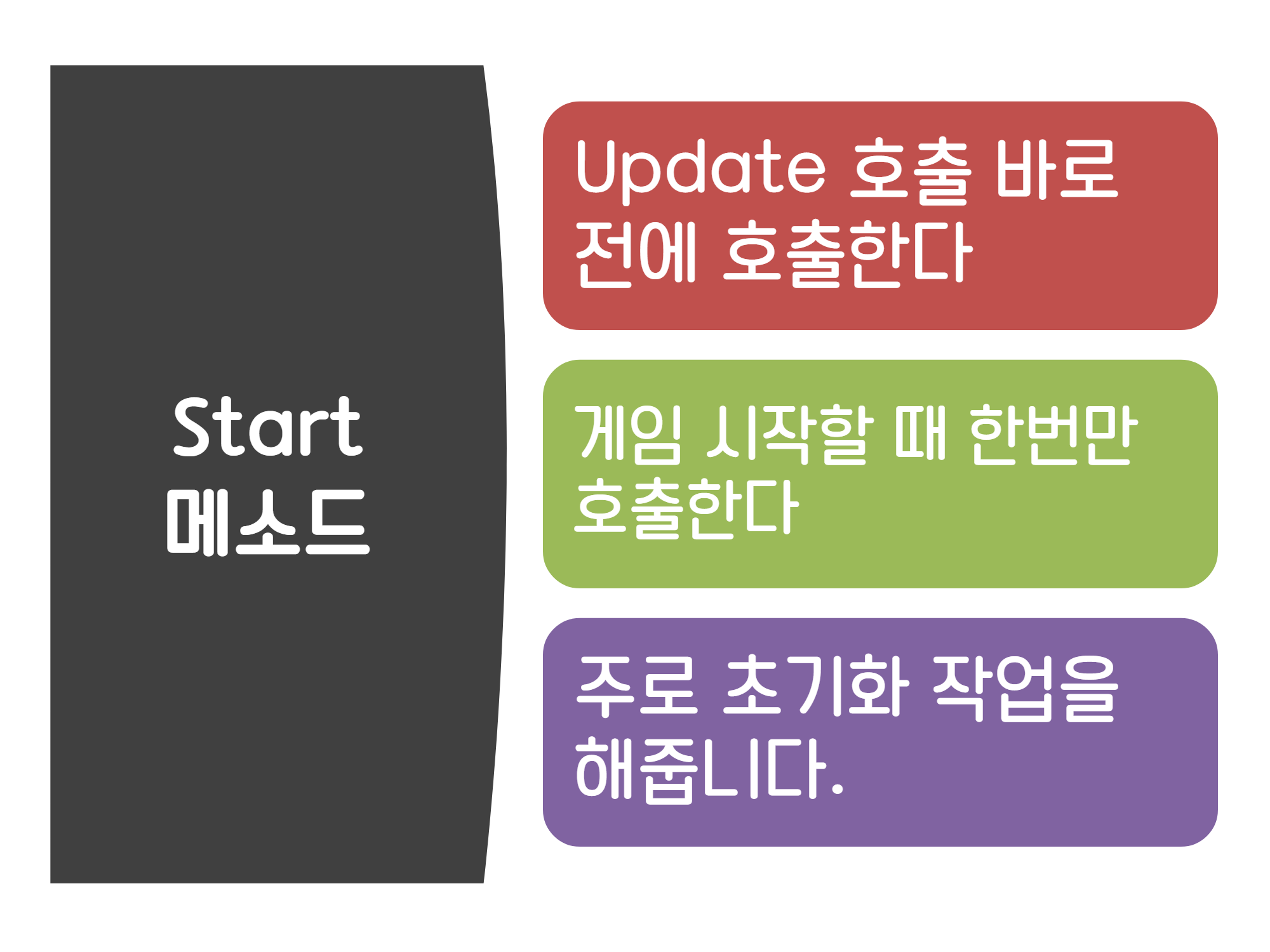 Start 메소드

Update 호출 바로 전에 호출한다

게임 시작할 때 한번만 호출한다

주로 초기화 작업을 해줍니다.